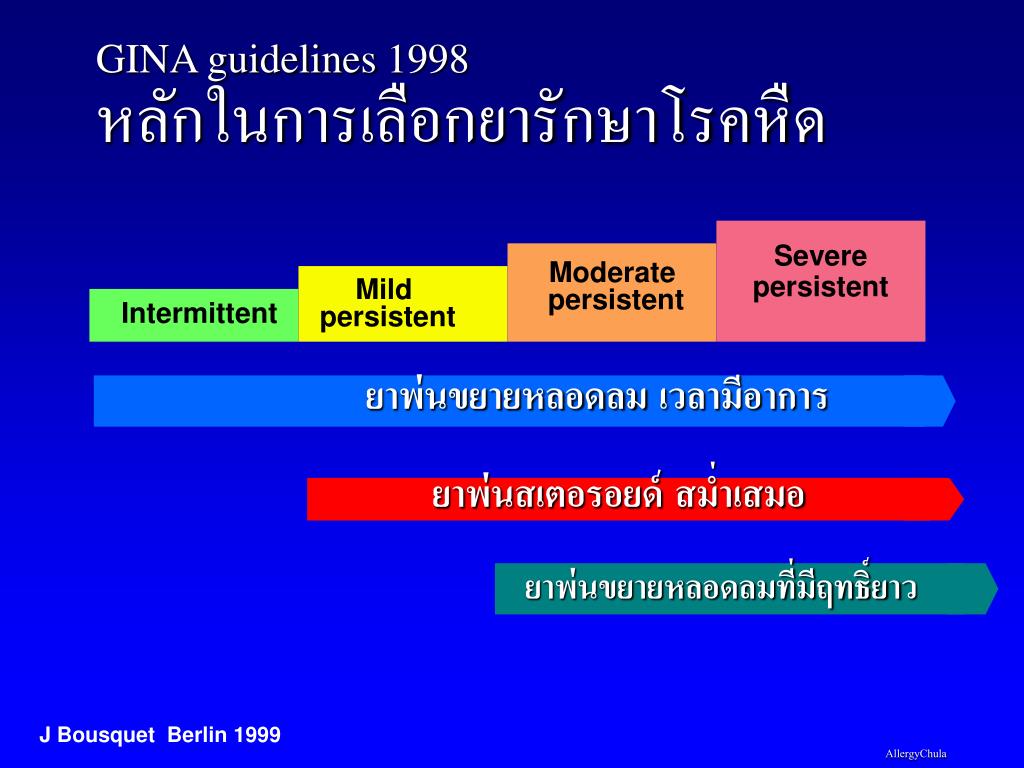 GINA guidelines 1998
หลักในการเลือกยารักษาโรคหืด

Intermittent

Mild persistent

Moderate persistent

Severe persistent

ยาพ่นขยายหลอดลม เวลามีอาการ

ยาพ่นสเตอรอยด์ สม่ำเสมอ

ยาพ่นขยายหลอดลมที่มีฤทธิ์ยาว

J Bousquet Berlin 1999

AllergyChula